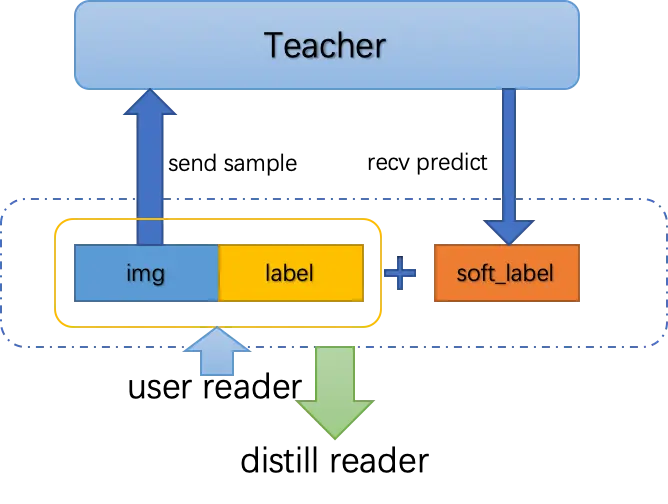 Teacher

send sample

recv predict

img

label

+

soft_label

user reader

distill reader